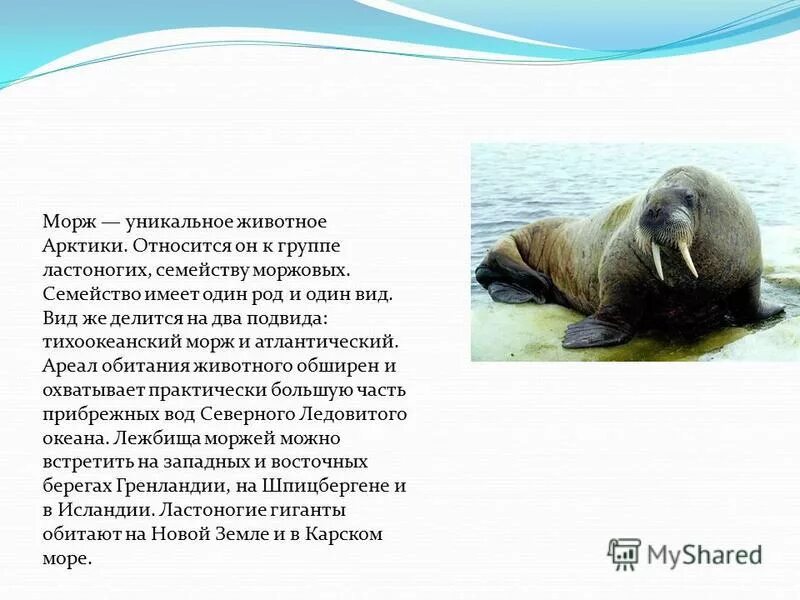 Морж — уникальное животное Арктики. Относится он к группе ластоногих, семейству моржовых. Семейство имеет один род и один вид. Вид же делится на два подвида: тихоокеанский морж и атлантический. Ареал обитания животного обширен и охватывает практически большую часть прибрежных вод Северного Ледовитого океана. Лежбища моржей можно встретить на западных и восточных берегах Гренландии, на Шпицбергене и в Исландии. Ластоногие гиганты обитают на Новой Земле и в Карском море.

MyShared